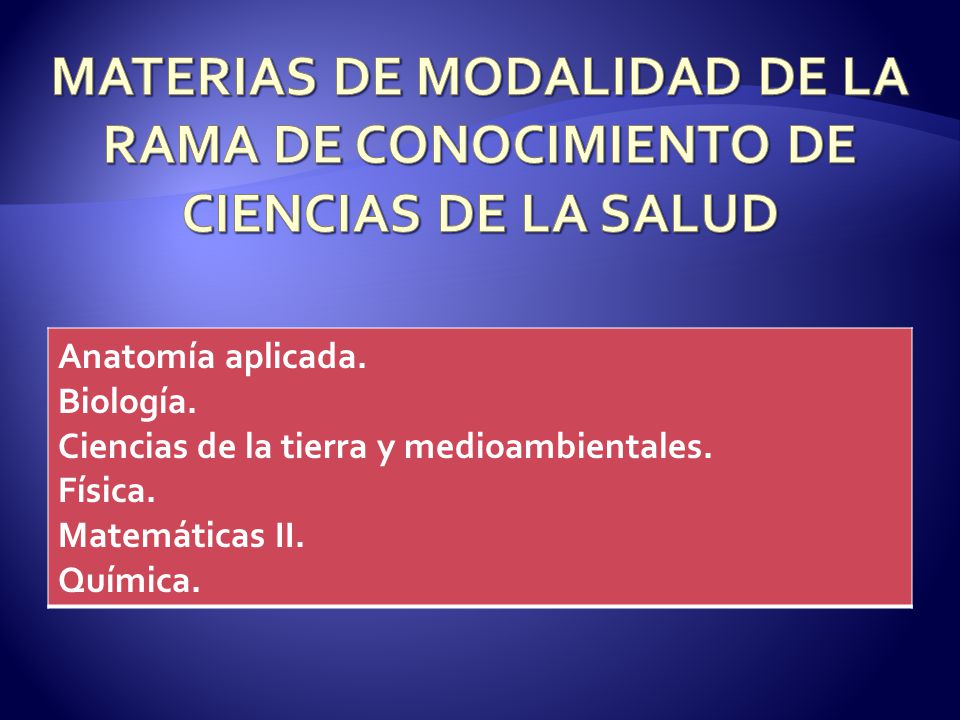 MATERIAS DE MODALIDAD DE LA RAMA DE CONOCIMIENTO DE CIENCIAS DE LA SALUD

Anatomía aplicada.
Biología.
Ciencias de la tierra y medioambientales.
Física.
Matemáticas II.
Química.